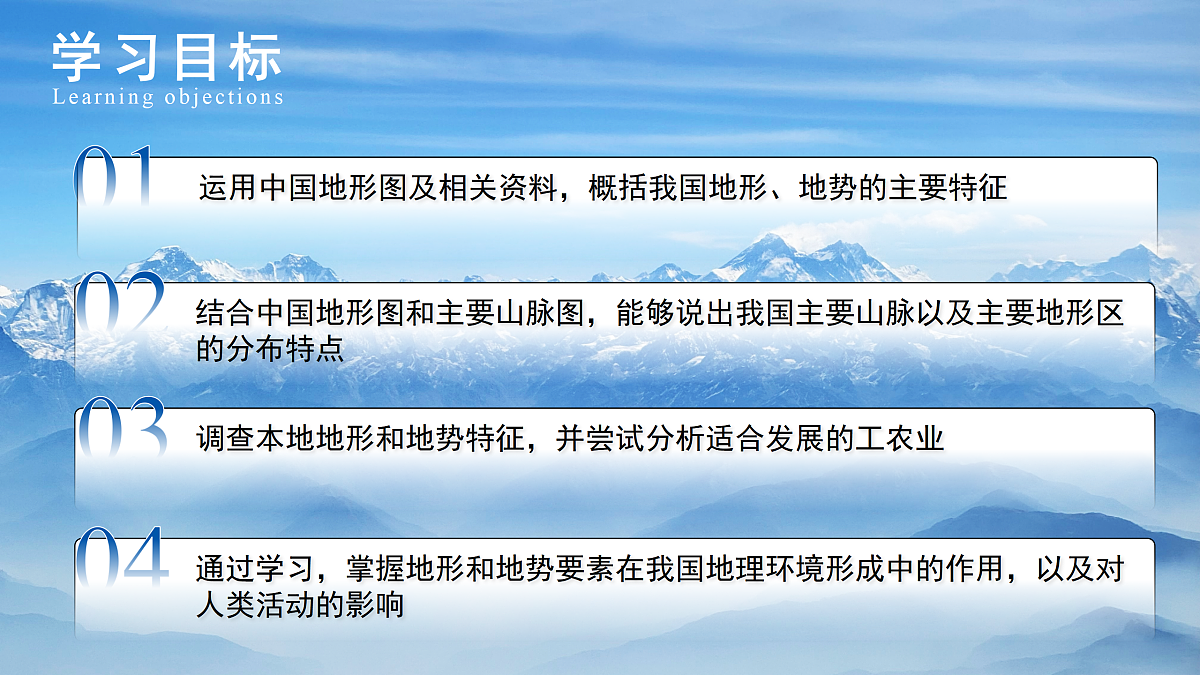 学习目标
Learning objections

01 运用中国地形图及相关资料，概括我国地形、地势的主要特征

02 结合中国地形图和主要山脉图，能够说出我国主要山脉以及主要地形区的分布特点

03 调查本地地形和地势特征，并尝试分析适合发展的工农业

04 通过学习，掌握地形和地势要素在我国地理环境形成中的作用，以及对人类活动的影响